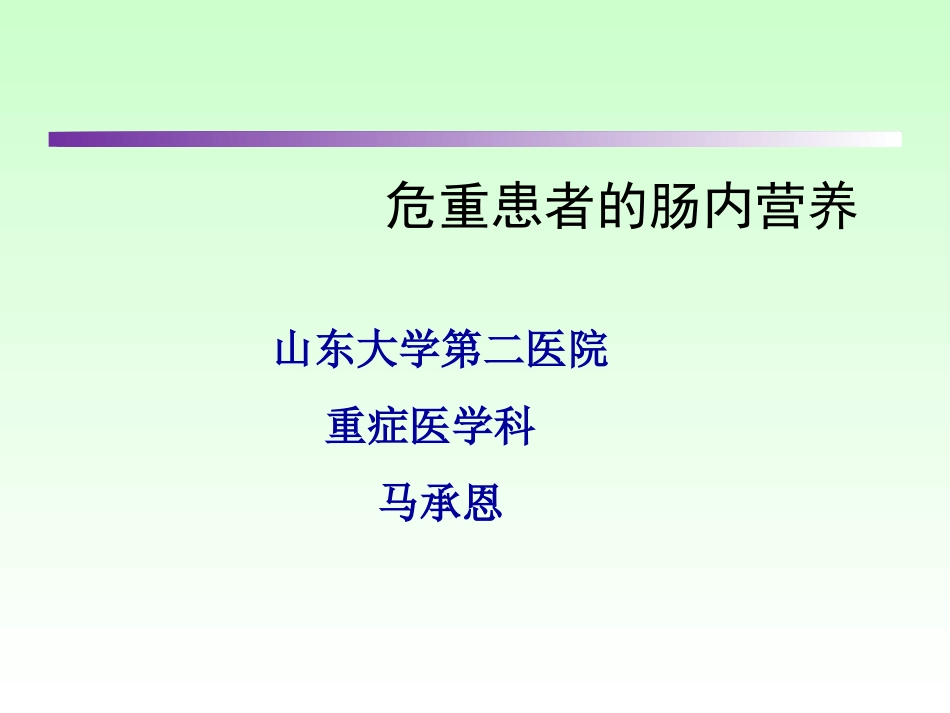 危重患者的肠内营养

山东大学第二医院

重症医学科

马承恩